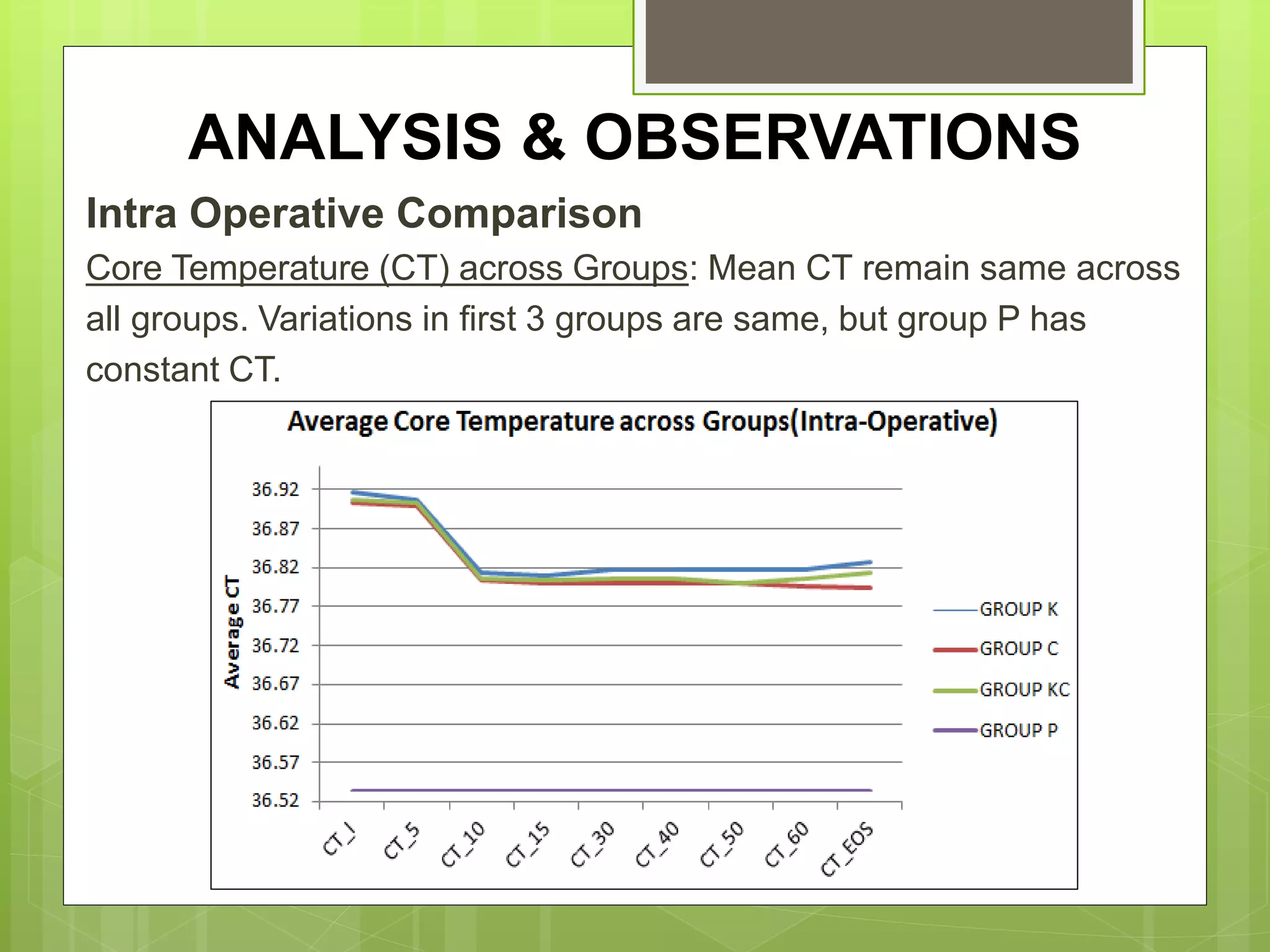 ANALYSIS & OBSERVATIONS

Intra Operative Comparison

Core Temperature (CT) across Groups: Mean CT remain same across all groups. Variations in first 3 groups are same, but group P has constant CT.

Average Core Temperature across Groups(Intra-Operative)

Average CT

36.92
36.87
36.82
36.77
36.72
36.67
36.62
36.57
36.52

CT_I
CT_5
CT_10
CT_15
CT_30
CT_40
CT_50
CT_60
CT_EOS

GROUP K
GROUP C
GROUP KC
GROUP P